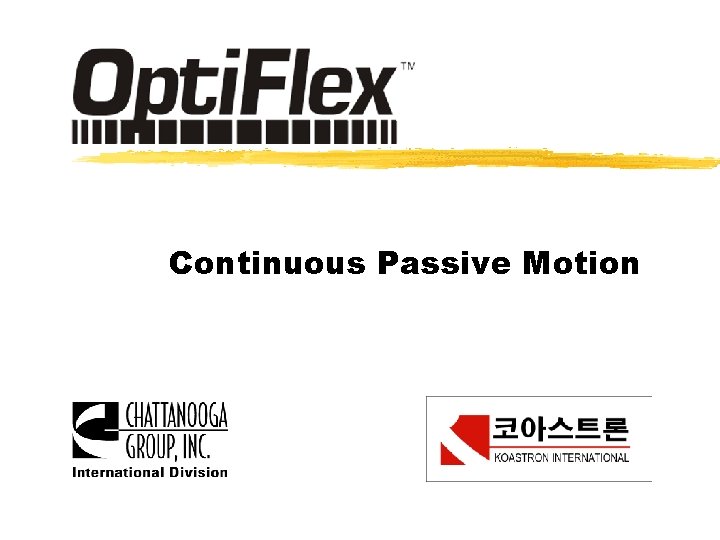 OptiFlex™

Continuous Passive Motion

CHATTANOOGA GROUP, INC.
International Division

코아스트론
KOASTRON INTERNATIONAL